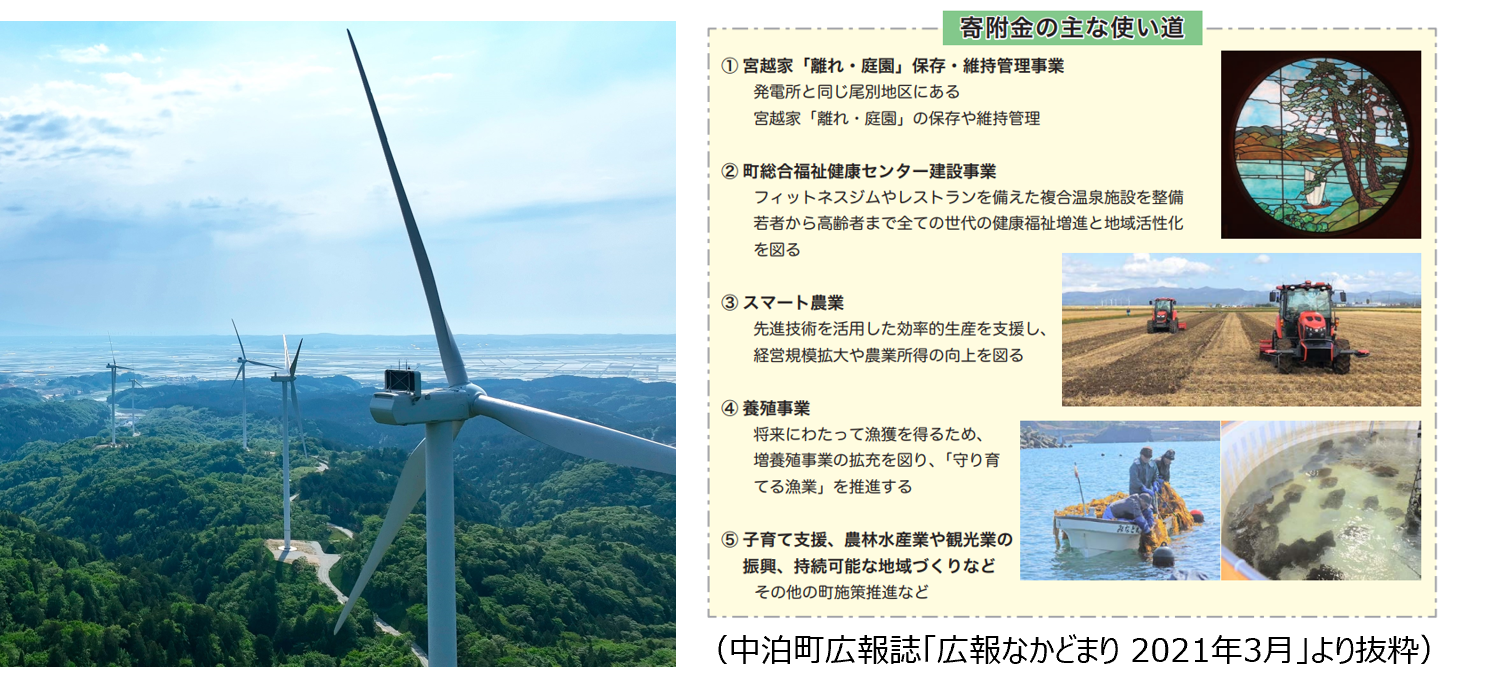 寄附金の主な使い道

① 宮越家「離れ・庭園」保存・維持管理事業
発電所と同じ尾別地区にある
宮越家「離れ・庭園」の保存や維持管理

② 町総合福祉健康センター建設事業
フィットネスジムやレストランを備えた複合温泉施設を整備
若者から高齢者まで全ての世代の健康福祉増進と地域活性化を図る

③ スマート農業
先進技術を活用した効率的生産を支援し、
経営規模拡大や農業所得の向上を図る

④ 養殖事業
将来にわたって漁獲を得るため、
増養殖事業の拡充を図り、「守り育てる漁業」を推進する

⑤ 子育て支援、農林水産業や観光業の振興、持続可能な地域づくりなど
その他の町施策推進など

（中泊町広報誌「広報なかどまり 2021年3月」より抜粋）